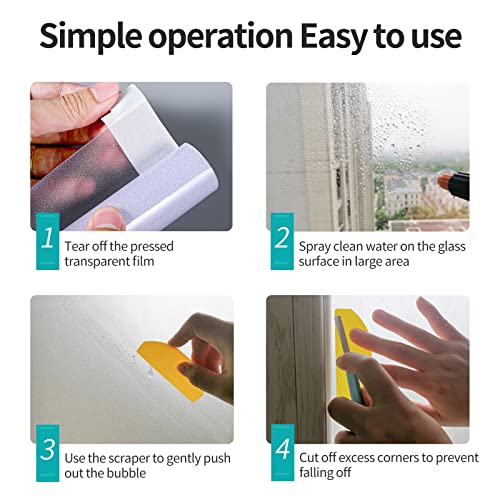 Simple operation Easy to use

1 Tear off the pressed transparent film

2 Spray clean water on the glass surface in large area

3 Use the scraper to gently push out the bubble

4 Cut off excess corners to prevent falling off